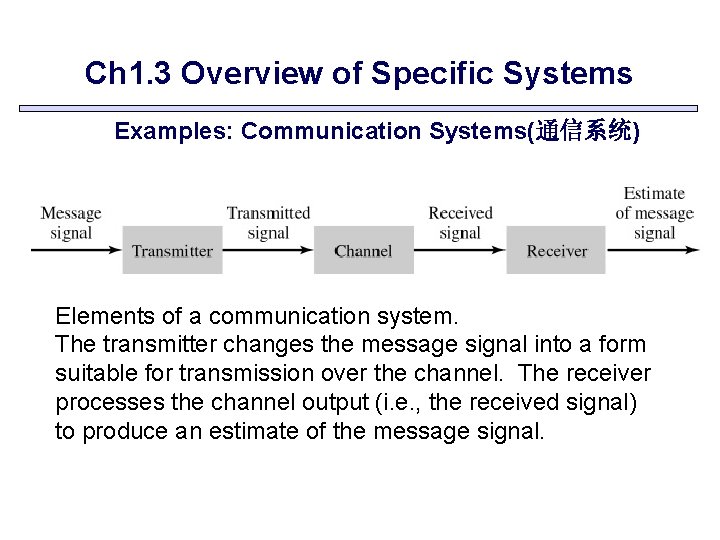 Ch1.3 Overview of Specific Systems

Examples: Communication Systems(通信系统)

Message signal

Transmitter

Transmitted signal

Channel

Received signal

Receiver

Estimate of message signal

Elements of a communication system.
The transmitter changes the message signal into a form suitable for transmission over the channel. The receiver processes the channel output (i.e., the received signal) to produce an estimate of the message signal.